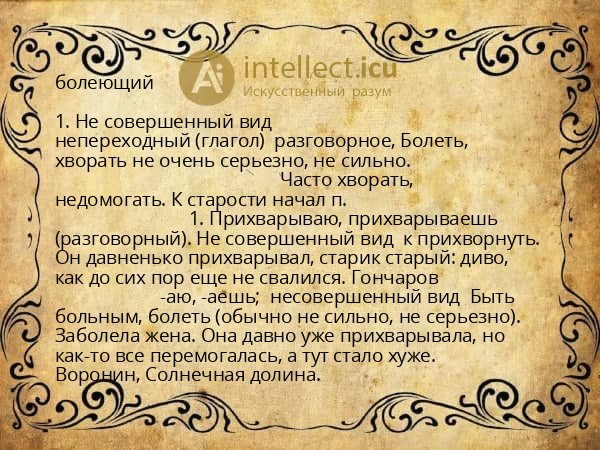 intellect.icu
Искусственный разум

болеющий

1. Не совершенный вид непереходный (глагол) разговорное, Болеть, хворать не очень серьезно, не сильно.
Часто хворать, недомогать. К старости начал п.
1. Прихварываю, прихварываешь (разговорный). Не совершенный вид к прихворнуть. Он давненько прихварывал, старик старый: диво, как до сих пор еще не свалился. Гончаров
-аю, -аешь; несовершенный вид Быть больным, болеть (обычно не сильно, не серьезно). Заболела жена. Она давно уже прихварывала, но как-то все перемогалась, а тут стало хуже. Воронин, Солнечная долина.